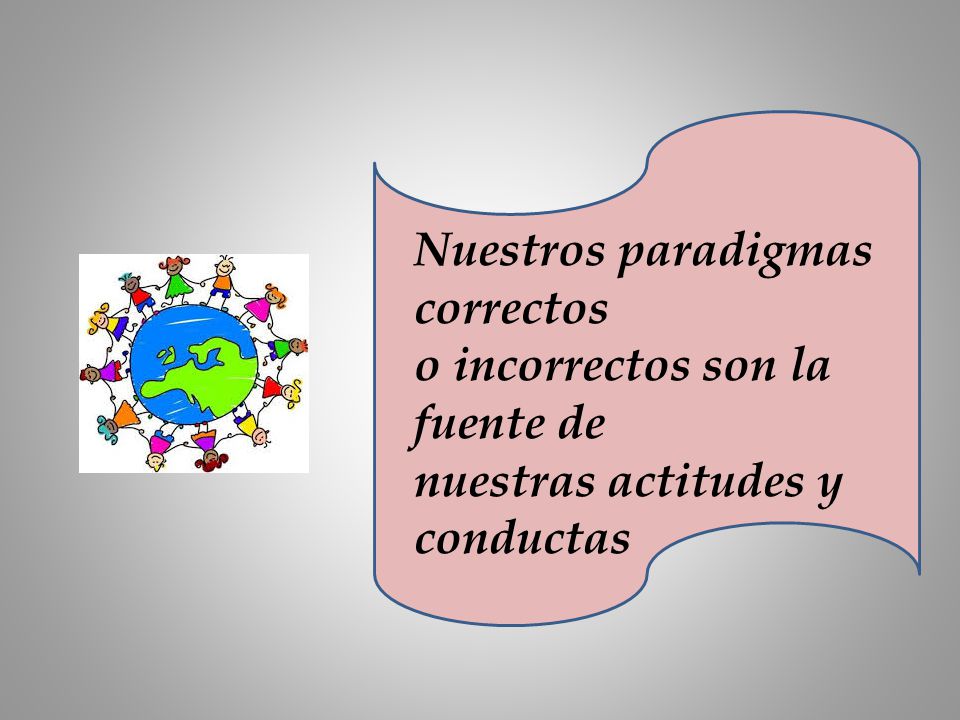 Nuestros paradigmas correctos
o incorrectos son la fuente de
nuestras actitudes y conductas